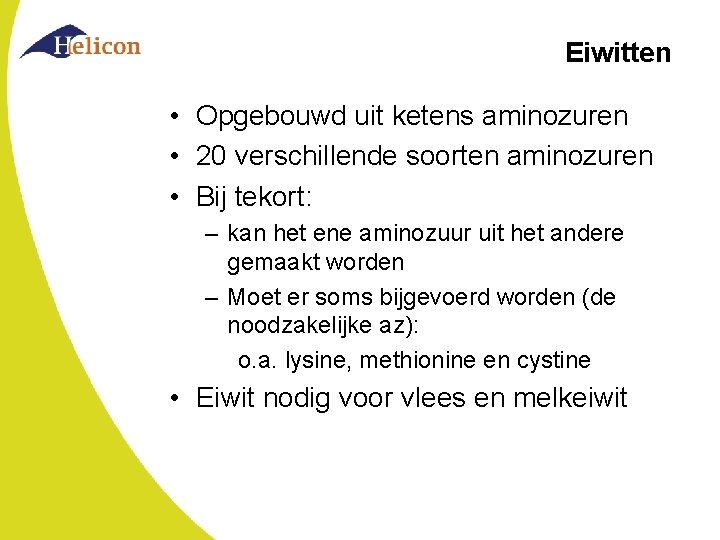 Helicon

Eiwitten

• Opgebouwd uit ketens aminozuren
• 20 verschillende soorten aminozuren
• Bij tekort:
– kan het ene aminozuur uit het andere gemaakt worden
– Moet er soms bijgevoerd worden (de noodzakelijke az):
o.a. lysine, methionine en cystine
• Eiwit nodig voor vlees en melkeiwit